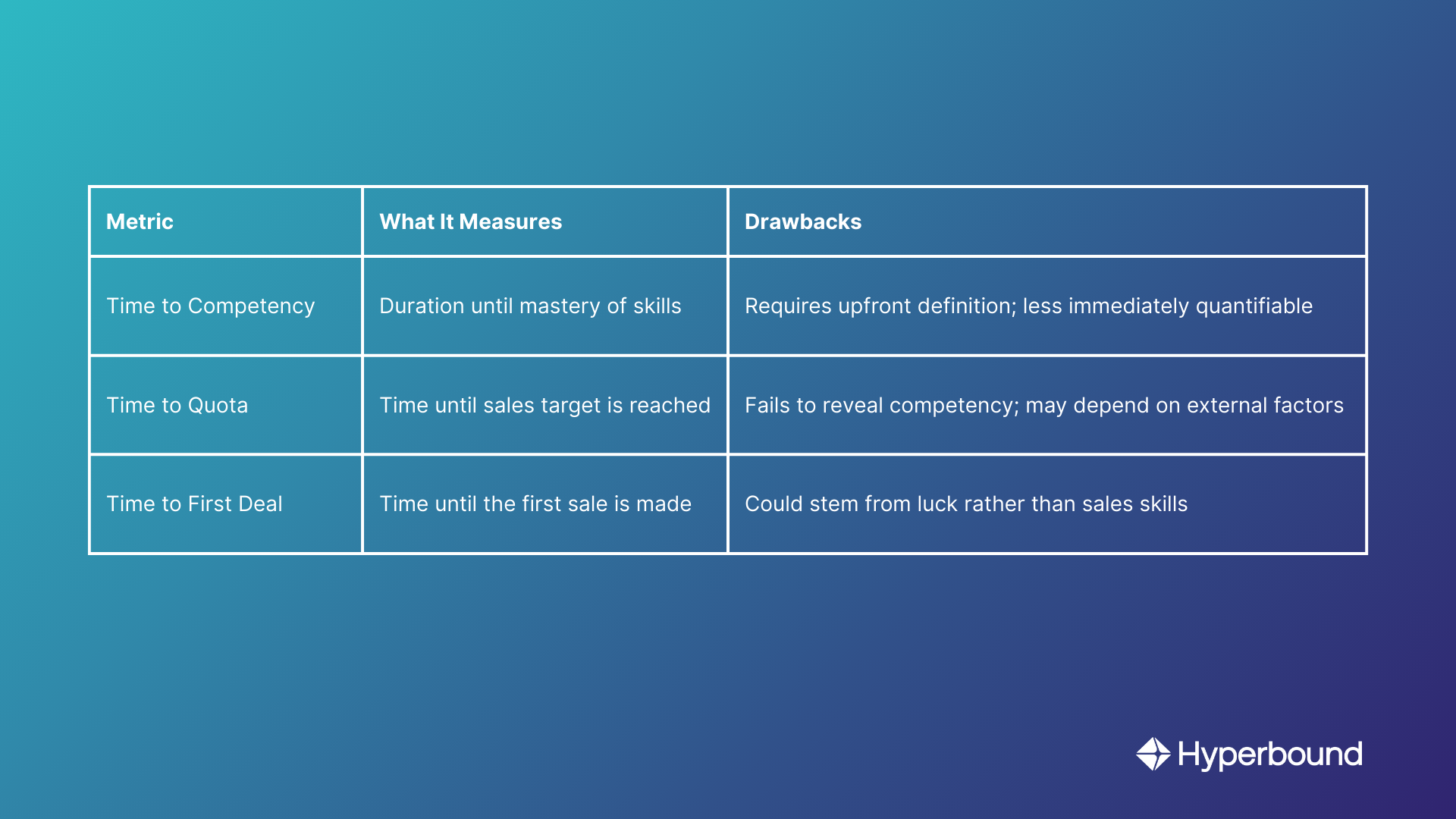 | Metric | What It Measures | Drawbacks |
|---|---|---|
| Time to Competency | Duration until mastery of skills | Requires upfront definition; less immediately quantifiable |
| Time to Quota | Time until sales target is reached | Fails to reveal competency; may depend on external factors |
| Time to First Deal | Time until the first sale is made | Could stem from luck rather than sales skills |

Hyperbound